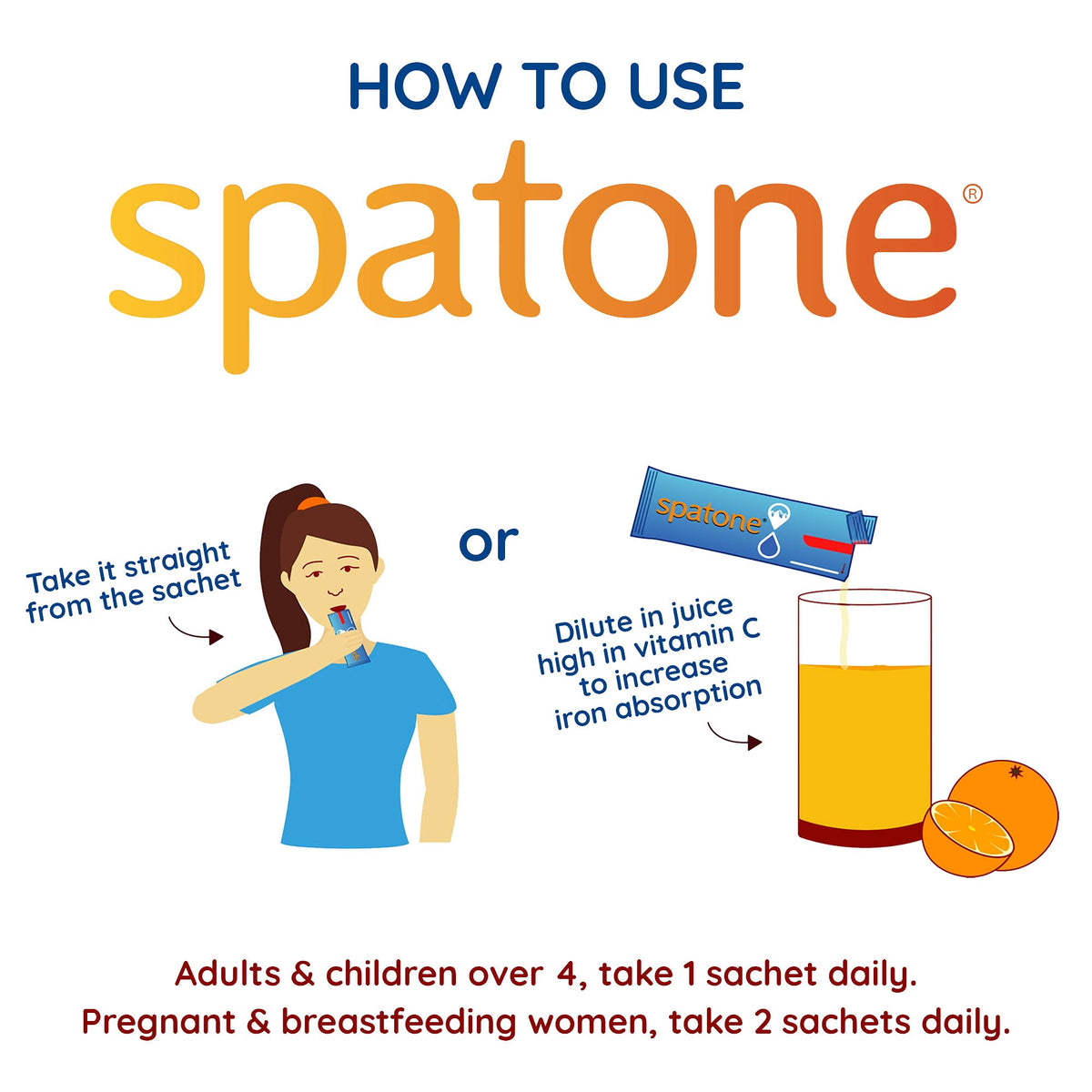 HOW TO USE

spatone®

Take it straight from the sachet

or

spatone

Dilute in juice high in vitamin C to increase iron absorption

Adults & children over 4, take 1 sachet daily.
Pregnant & breastfeeding women, take 2 sachets daily.